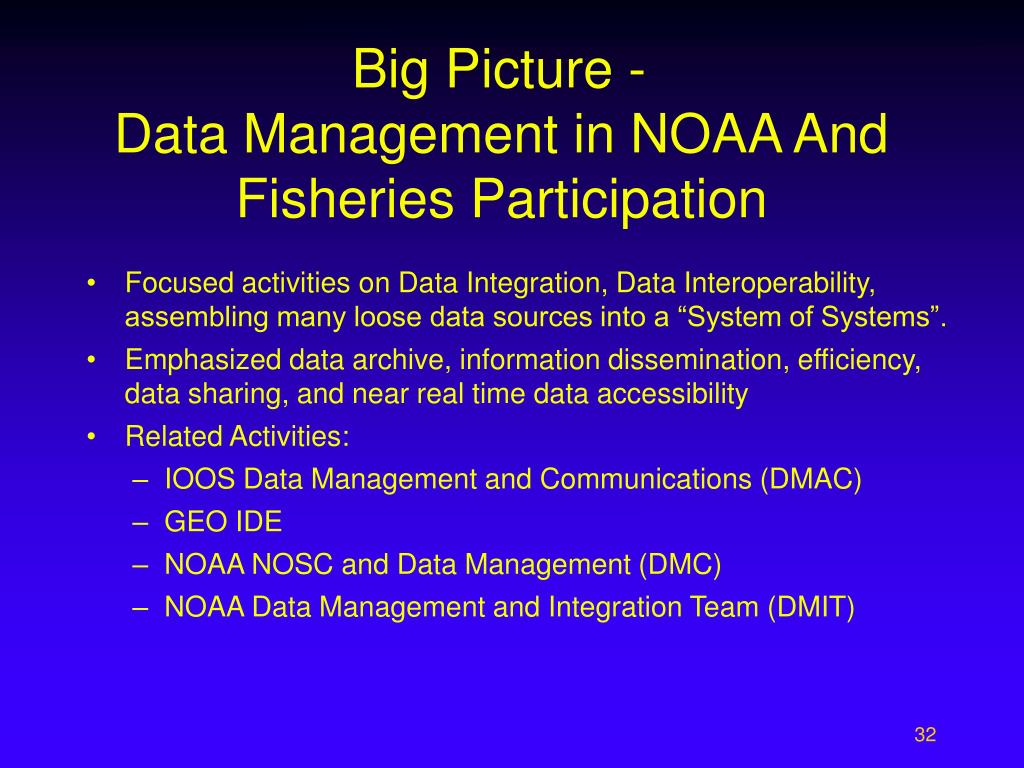 Big Picture -
Data Management in NOAA And Fisheries Participation

• Focused activities on Data Integration, Data Interoperability, assembling many loose data sources into a “System of Systems”.
• Emphasized data archive, information dissemination, efficiency, data sharing, and near real time data accessibility
• Related Activities:
– IOOS Data Management and Communications (DMAC)
– GEO IDE
– NOAA NOSC and Data Management (DMC)
– NOAA Data Management and Integration Team (DMIT)

32